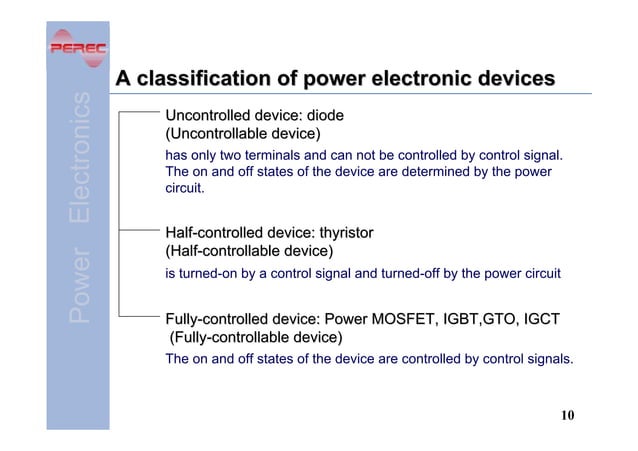 PEREC

Power Electronics

A classification of power electronic devices

Uncontrolled device: diode
(Uncontrollable device)

has only two terminals and can not be controlled by control signal. The on and off states of the device are determined by the power circuit.

Half-controlled device: thyristor
(Half-controllable device)

is turned-on by a control signal and turned-off by the power circuit

Fully-controlled device: Power MOSFET, IGBT,GTO, IGCT
(Fully-controllable device)

The on and off states of the device are controlled by control signals.

10